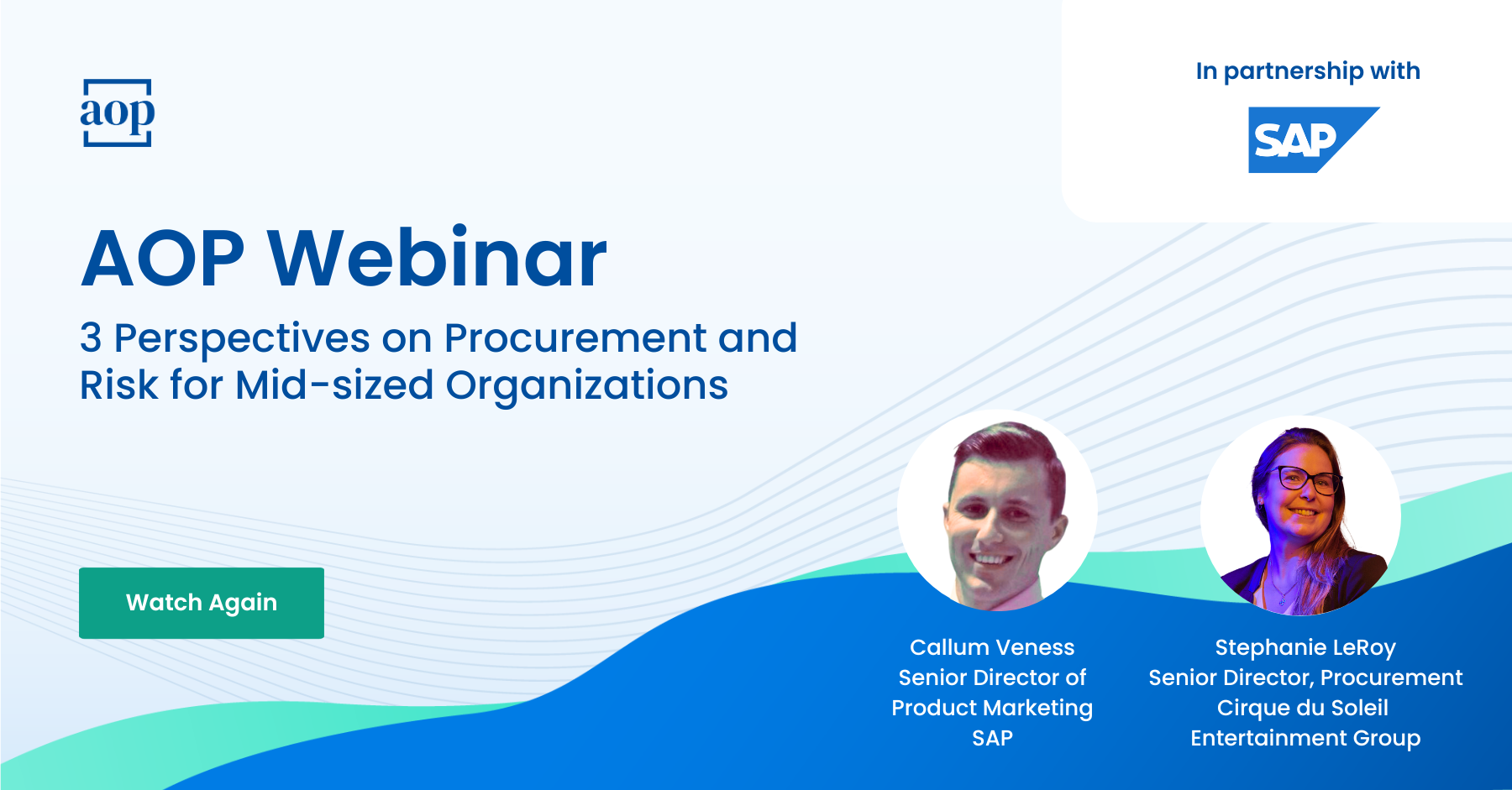 aop

In partnership with

SAP

AOP Webinar

3 Perspectives on Procurement and Risk for Mid-sized Organizations

Watch Again

Callum Veness
Senior Director of Product Marketing
SAP

Stephanie LeRoy
Senior Director, Procurement
Cirque du Soleil Entertainment Group